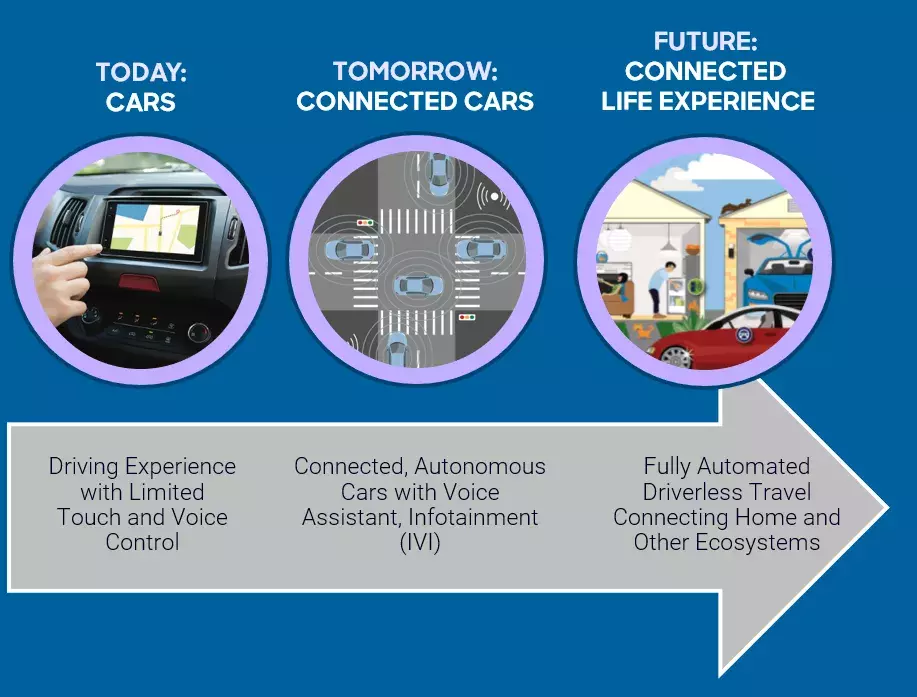 TODAY:
CARS

TOMORROW:
CONNECTED CARS

FUTURE:
CONNECTED
LIFE EXPERIENCE

Driving Experience with Limited Touch and Voice Control

Connected, Autonomous Cars with Voice Assistant, Infotainment (IVI)

Fully Automated Driverless Travel Connecting Home and Other Ecosystems